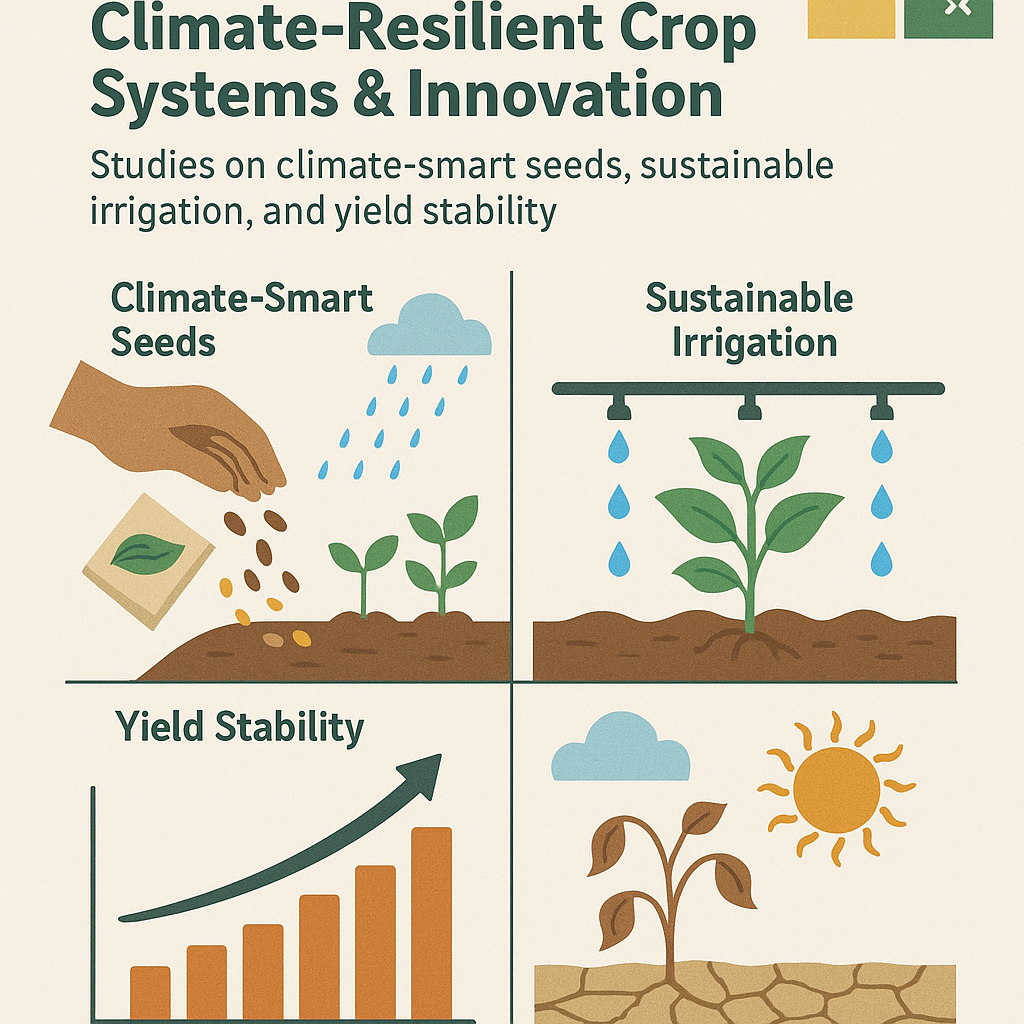 Climate-Resilient Crop Systems & Innovation

Studies on climate-smart seeds, sustainable irrigation, and yield stability

Climate-Smart Seeds

Sustainable Irrigation

Yield Stability